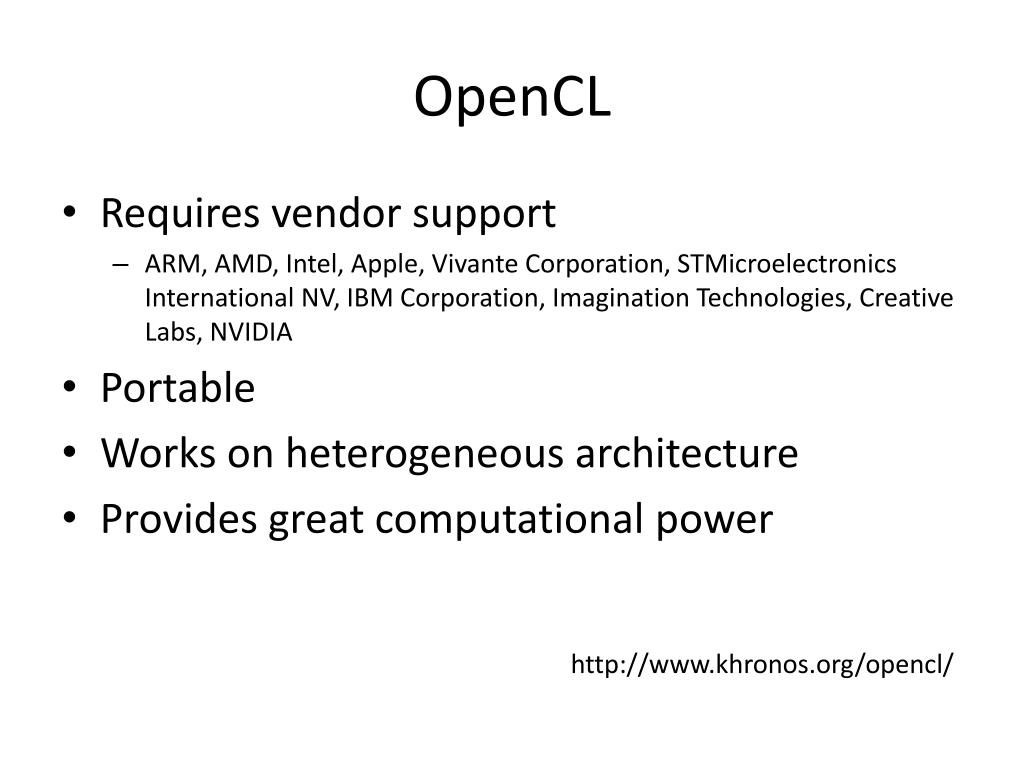 OpenCL

• Requires vendor support
– ARM, AMD, Intel, Apple, Vivante Corporation, STMicroelectronics International NV, IBM Corporation, Imagination Technologies, Creative Labs, NVIDIA
• Portable
• Works on heterogeneous architecture
• Provides great computational power

http://www.khronos.org/opencl/